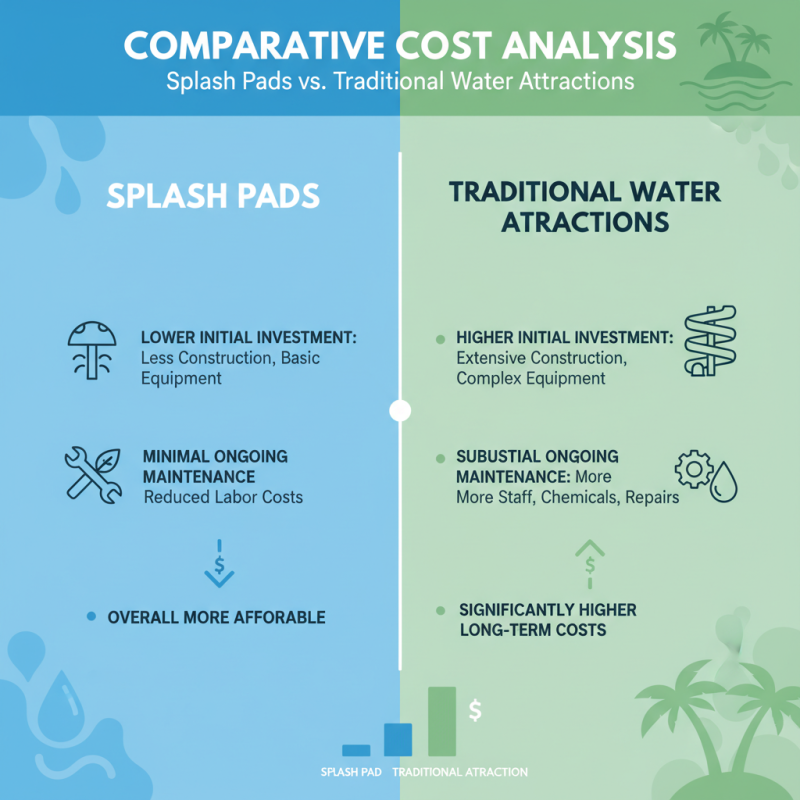 COMPARATIVE COST ANALYSIS
Splash Pads vs. Traditional Water Attractions

SPLASH PADS

LOWER INITIAL INVESTMENT: Less Construction, Basic Equipment

MINIMAL ONGOING MAINTENANCE Reduced Labor Costs

$

OVERALL MORE AFFORABLE

TRADITIONAL WATER ATRACTIONS

HIGHER INITIAL INVESTMENT: Extensive Construction, Complex Equipment

SUBUSTIAL ONGOING MAINTENANCE: More More Staff, Chemicals, Repairs

$

SIGNIFICANTLY HIGHER LONG-TERM COSTS

$

SPLASH PAD TRADITIONAL ATRACTION